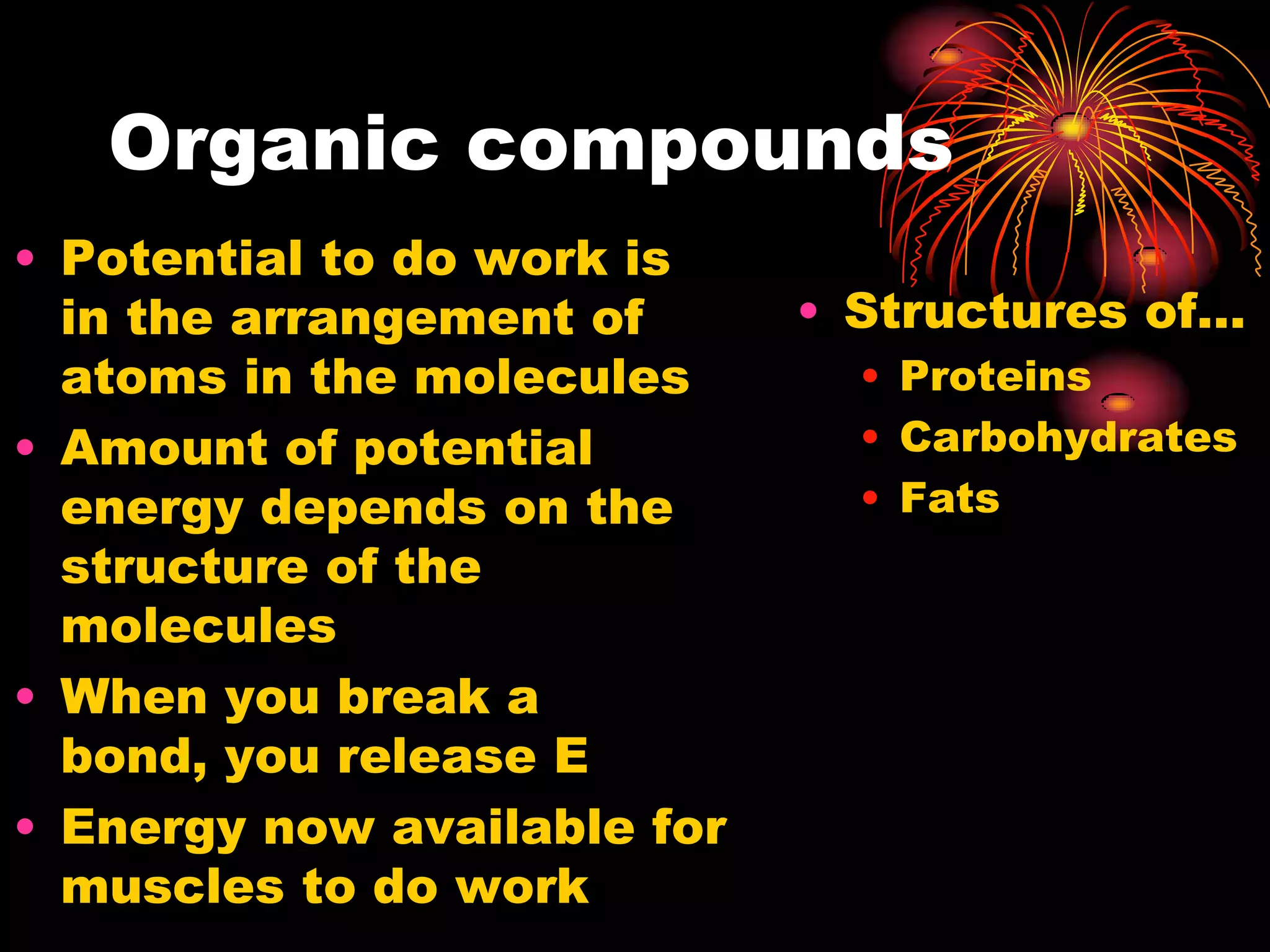 Organic compounds

• Potential to do work is in the arrangement of atoms in the molecules
• Amount of potential energy depends on the structure of the molecules
• When you break a bond, you release E
• Energy now available for muscles to do work

• Structures of…
• Proteins
• Carbohydrates
• Fats